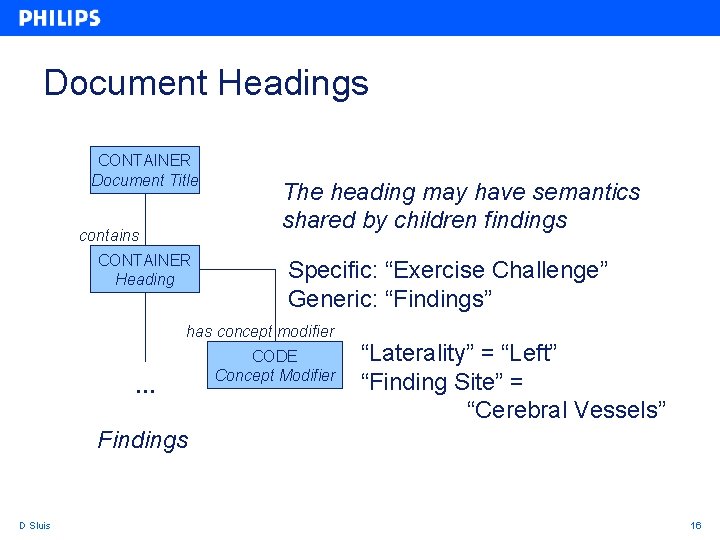 PHILIPS

Document Headings

CONTAINER
Document Title

contains

CONTAINER
Heading

has concept modifier

CODE
Concept Modifier

...

Findings

The heading may have semantics shared by children findings

Specific: “Exercise Challenge”
Generic: “Findings”

“Laterality” = “Left”
“Finding Site” = “Cerebral Vessels”

D Sluis

16